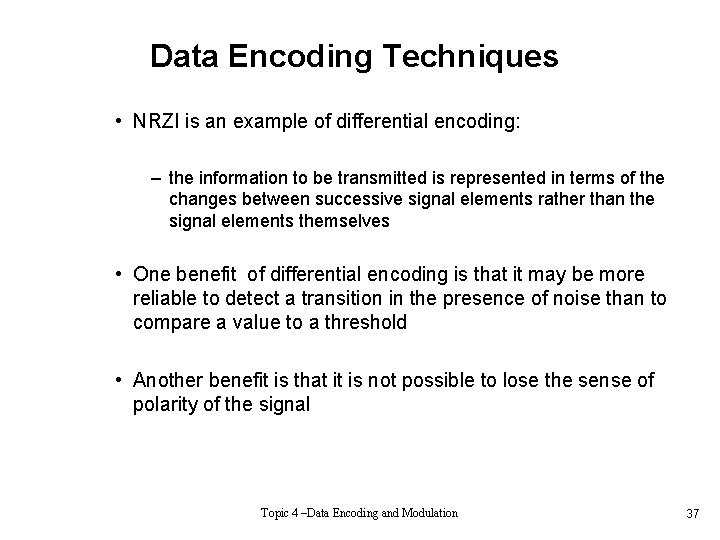 Data Encoding Techniques

• NRZI is an example of differential encoding:

– the information to be transmitted is represented in terms of the changes between successive signal elements rather than the signal elements themselves

• One benefit of differential encoding is that it may be more reliable to detect a transition in the presence of noise than to compare a value to a threshold

• Another benefit is that it is not possible to lose the sense of polarity of the signal

Topic 4 –Data Encoding and Modulation

37